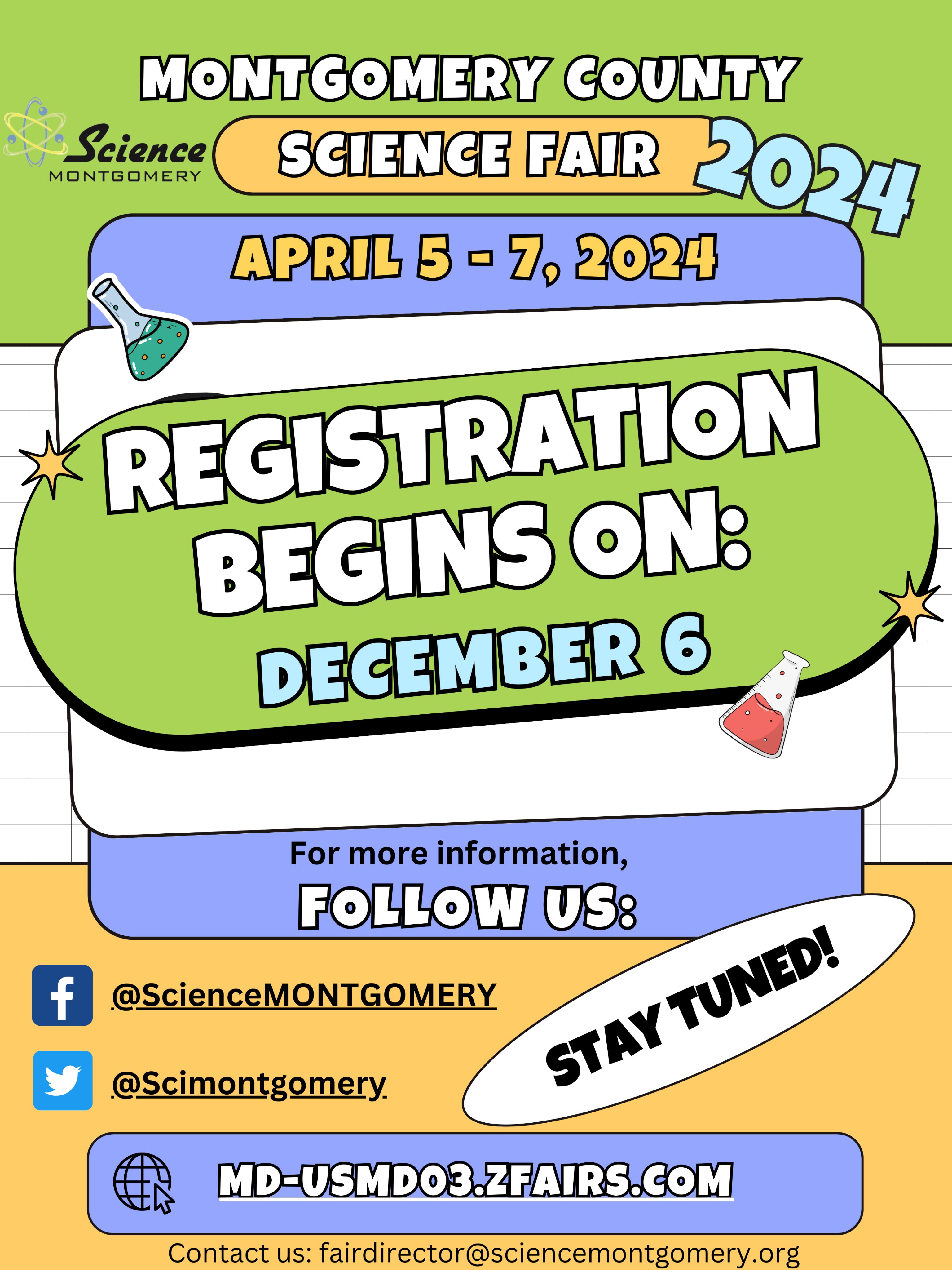 MONTGOMERY COUNTY

Science
MONTGOMERY

SCIENCE FAIR 2024

APRIL 5 - 7, 2024

REGISTRATION BEGINS ON:
DECEMBER 6

For more information,
FOLLOW US:

@ScienceMONTGOMERY

@Scimontgomery

STAY TUNED!

MD-USMD03.ZFAIRS.COM

Contact us: fairdirector@sciencemontgomery.org